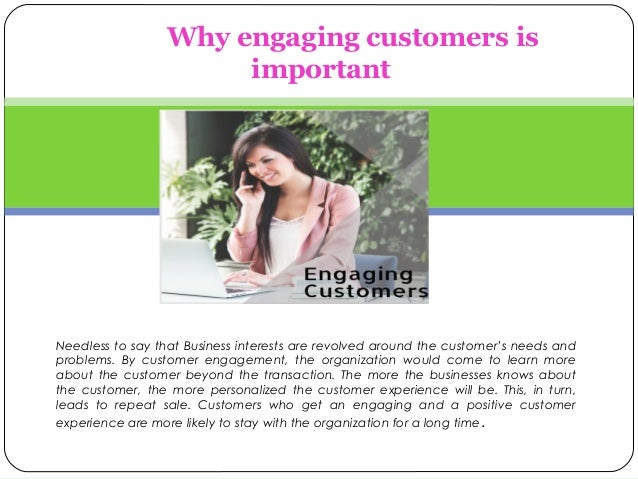 Why engaging customers is important

Engaging Customers

Needless to say that Business interests are revolved around the customer's needs and problems. By customer engagement, the organization would come to learn more about the customer beyond the transaction. The more the businesses knows about the customer, the more personalized the customer experience will be. This, in turn, leads to repeat sale. Customers who get an engaging and a positive customer experience are more likely to stay with the organization for a long time.